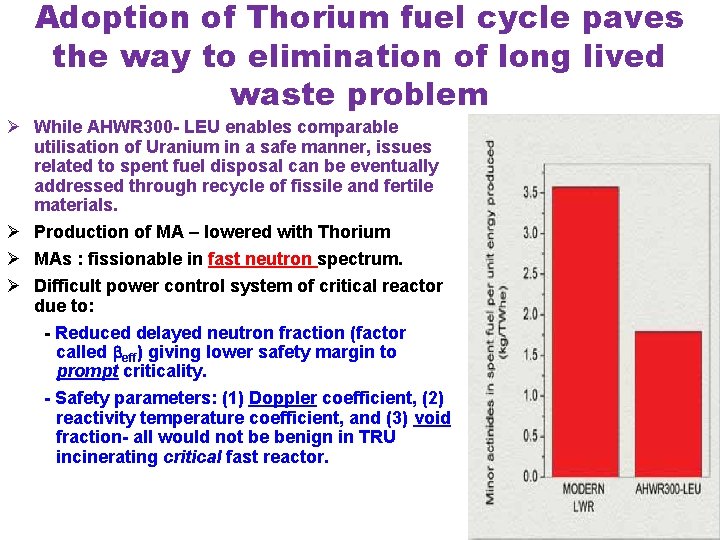 Adoption of Thorium fuel cycle paves the way to elimination of long lived waste problem

➢ While AHWR300- LEU enables comparable utilisation of Uranium in a safe manner, issues related to spent fuel disposal can be eventually addressed through recycle of fissile and fertile materials.

➢ Production of MA – lowered with Thorium

➢ MAs : fissionable in fast neutron spectrum.

➢ Difficult power control system of critical reactor due to:

- Reduced delayed neutron fraction (factor called $\beta_{eff}$) giving lower safety margin to prompt criticality.

- Safety parameters: (1) Doppler coefficient, (2) reactivity temperature coefficient, and (3) void fraction- all would not be benign in TRU incinerating critical fast reactor.

Minor actinides in spent fuel per unit energy produced (kg/TWhe)

3.5
3.0
2.5
2.0
1.5
1.0
0.5
0.0

MODERN LWR
AHWR300-LEU